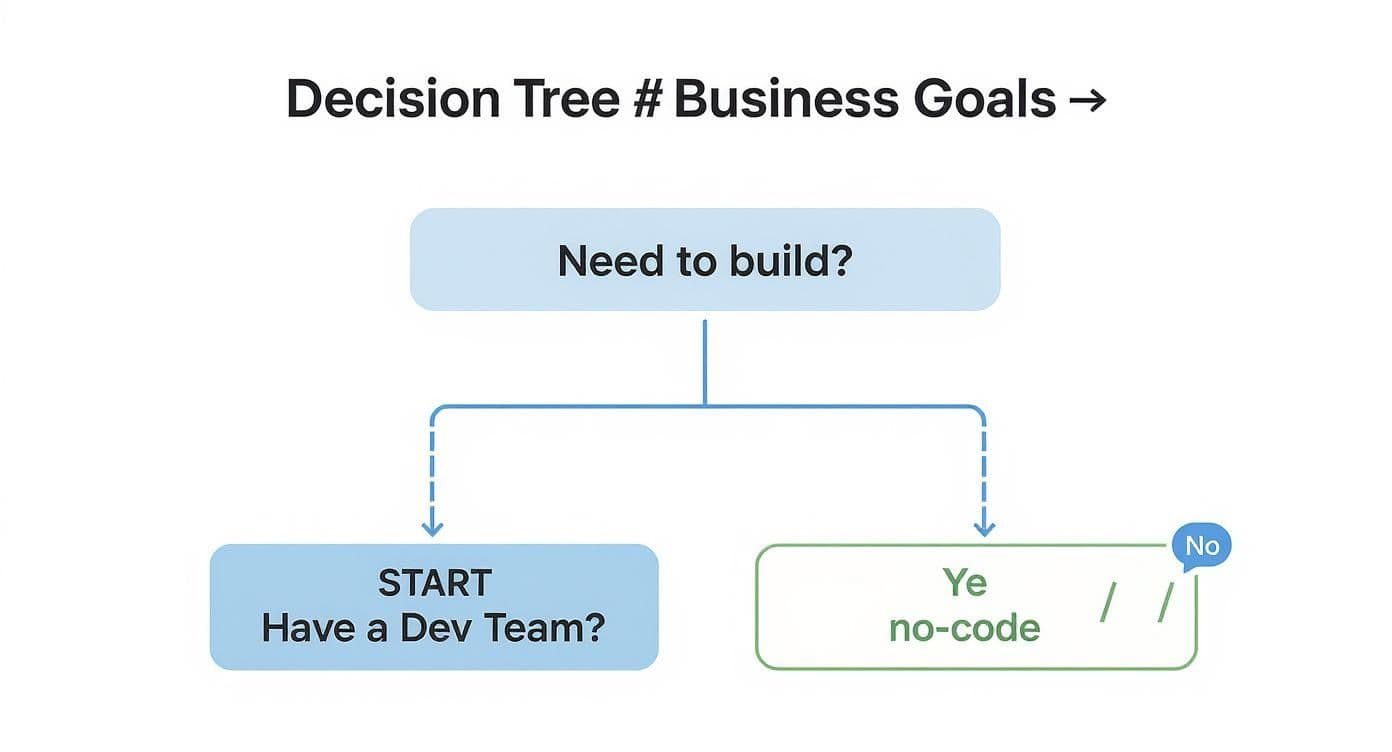 Decision Tree # Business Goals →

Need to build?

START
Have a Dev Team?

Ye
no-code

/ /

No